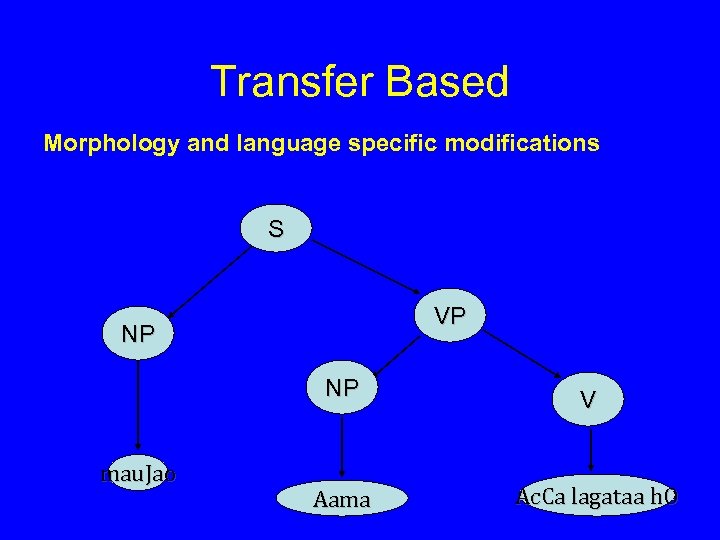 Transfer Based

Morphology and language specific modifications

S

NP

VP

NP

V

mauJao

Aama

AcCa lagataa hO